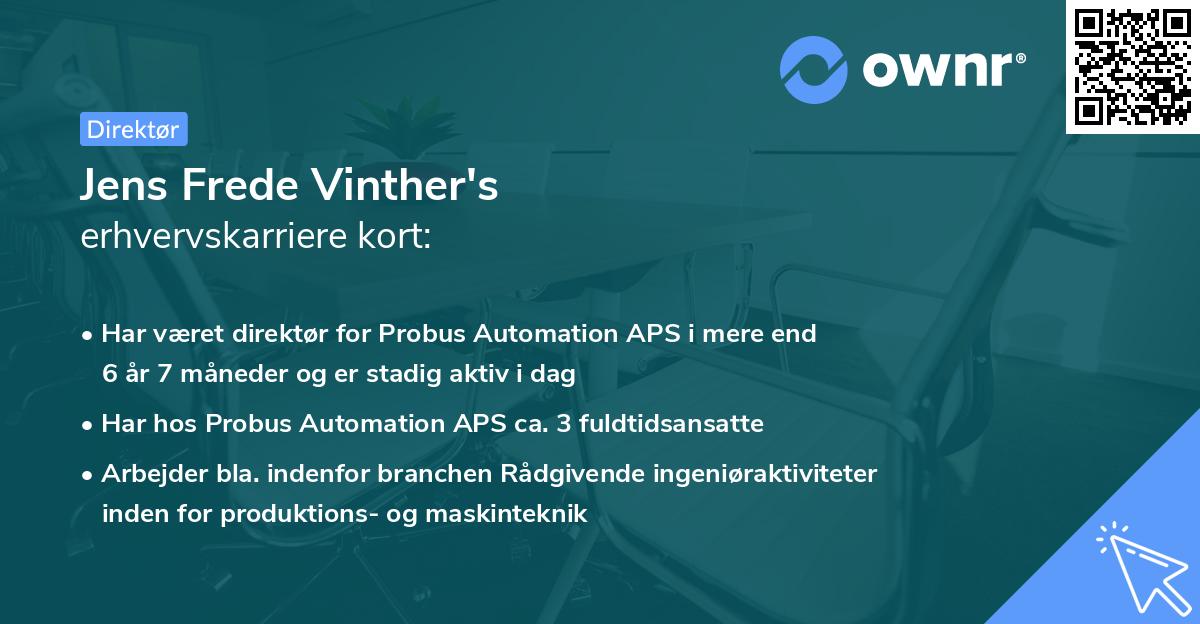 ownr®

Direktør

Jens Frede Vinther's
erhvervskarriere kort:

• Har været direktør for Probus Automation APS i mere end 6 år 7 måneder og er stadig aktiv i dag

• Har hos Probus Automation APS ca. 3 fuldtidsansatte

• Arbejder bla. indenfor branchen Rådgivende ingeniøraktiviteter inden for produktions- og maskinteknik